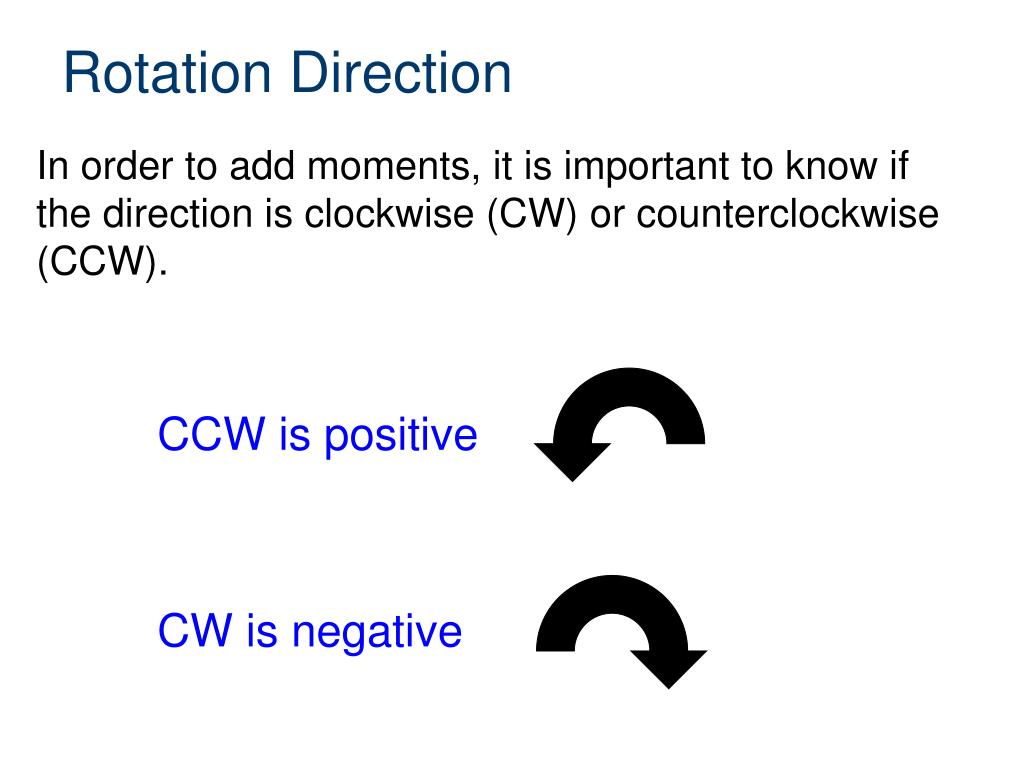 Rotation Direction

In order to add moments, it is important to know if the direction is clockwise (CW) or counterclockwise (CCW).

CCW is positive

CW is negative